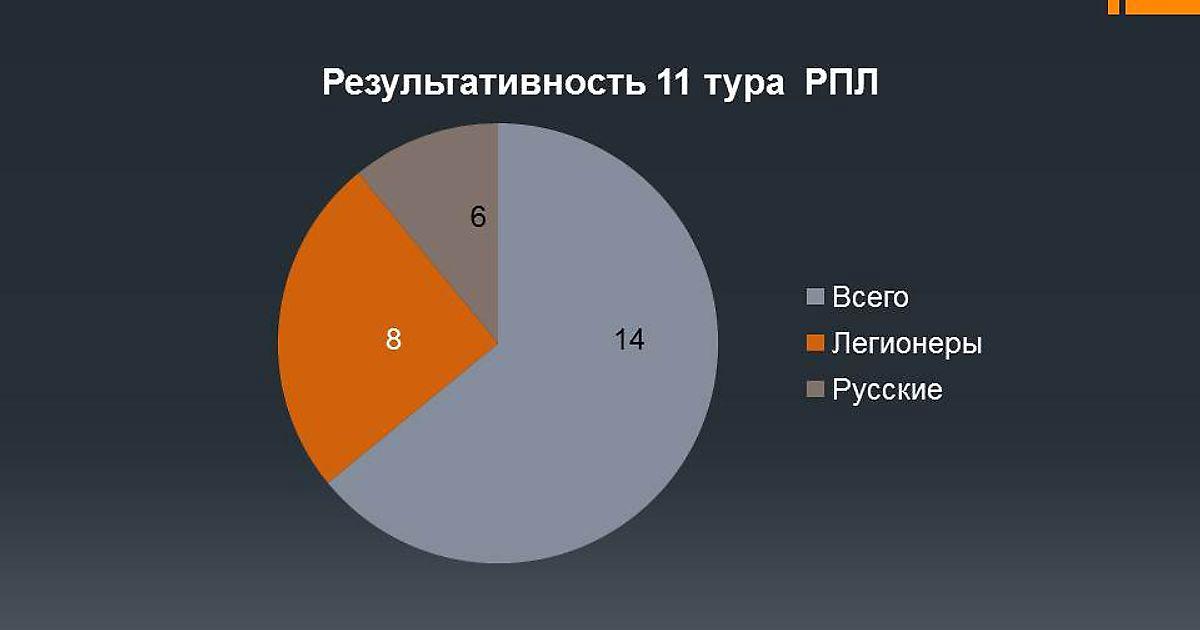 Результативность 11 тура РПЛ

6

8

14

Всего
Легионеры
Русские